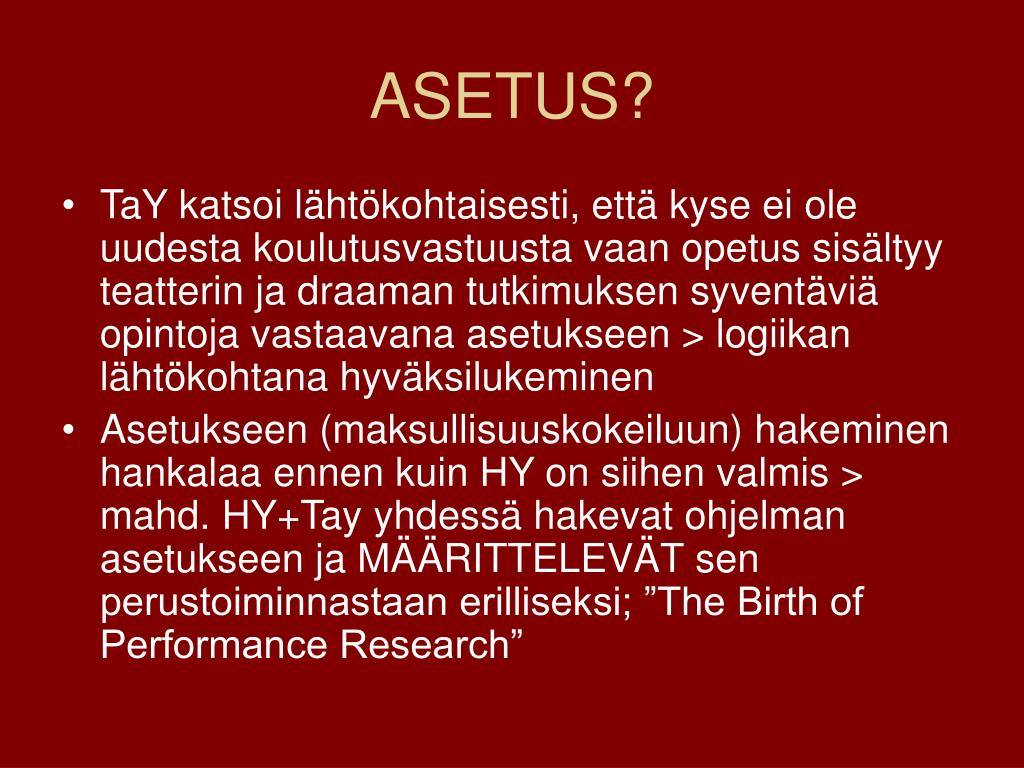 ASETUS?

• TaY katsoi lähtökohtaisesti, että kyse ei ole uudesta koulutusvastuusta vaan opetus sisältyy teatterin ja draaman tutkimuksen syventäviä opintoja vastaavana asetukseen > logiikan lähtökohtana hyväksilukeminen
• Asetukseen (maksullisuuskokeiluun) hakeminen hankalaa ennen kuin HY on siihen valmis > mahd. HY+Tay yhdessä hakevat ohjelman asetukseen ja MÄÄRITTELEVÄT sen perustoiminnastaan erilliseksi; ”The Birth of Performance Research”